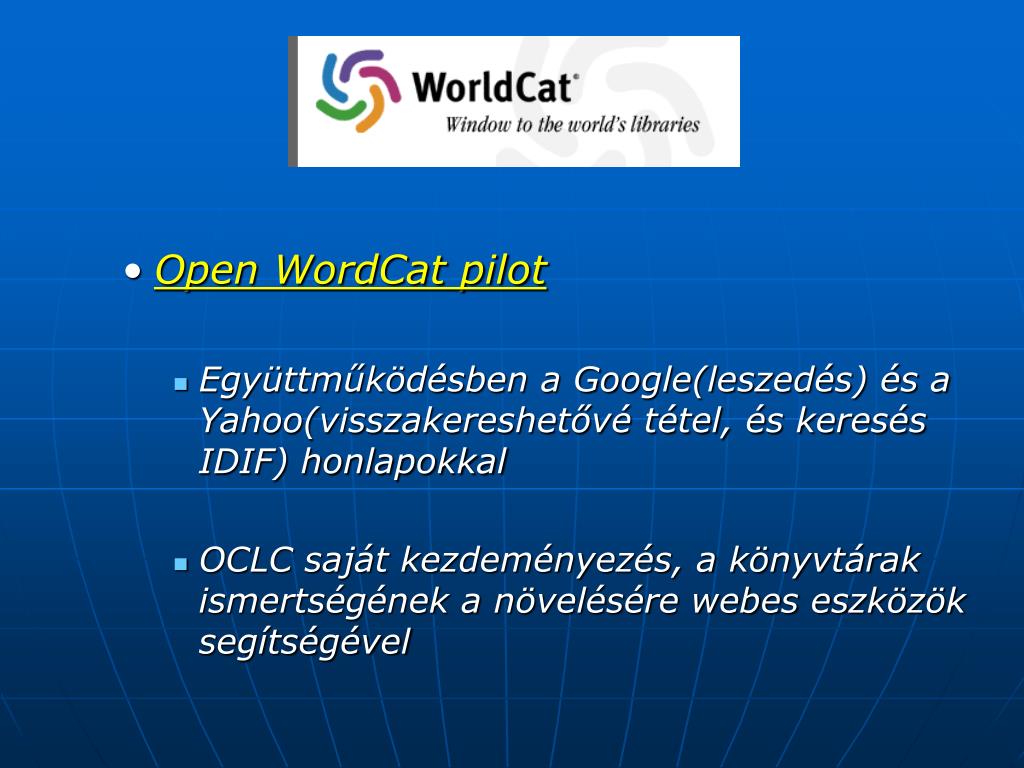 WorldCat®
Window to the world's libraries

• Open WordCat pilot

▪ Együttműködésben a Google(leszedés) és a Yahoo(visszakereshetővé tétel, és keresés IDIF) honlapokkal

▪ OCLC saját kezdeményezés, a könyvtárak ismertségének a növelésére webes eszközök segítségével